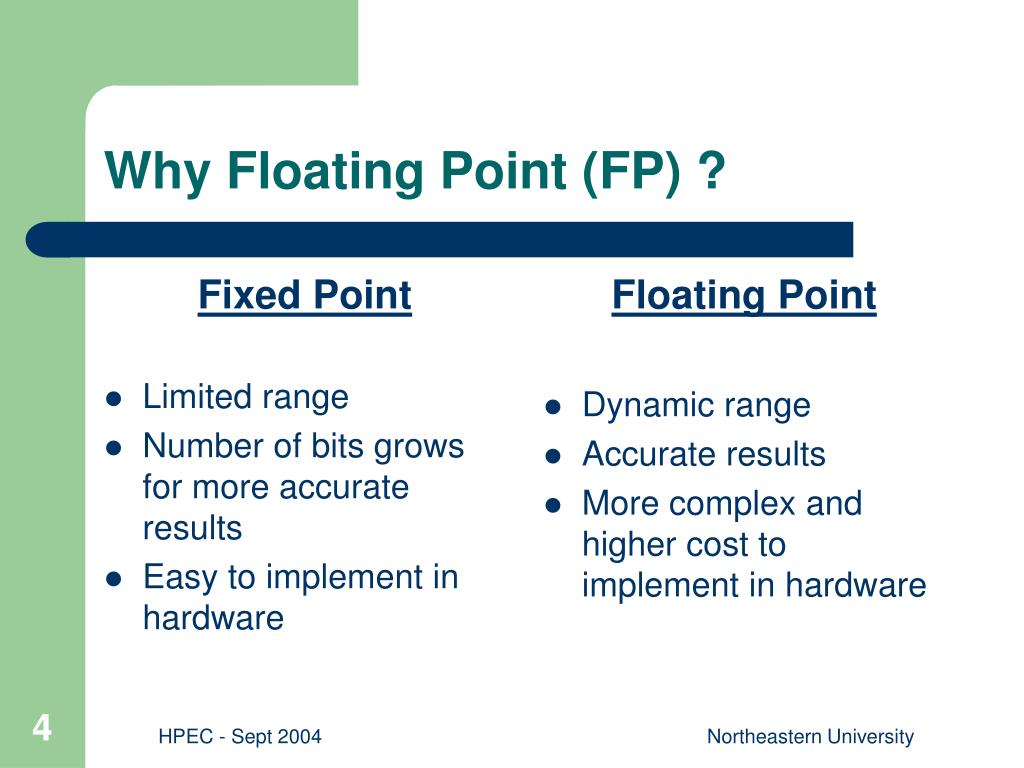 Why Floating Point (FP) ?

Fixed Point

- Limited range
- Number of bits grows for more accurate results
- Easy to implement in hardware

Floating Point

- Dynamic range
- Accurate results
- More complex and higher cost to implement in hardware

4

HPEC - Sept 2004

Northeastern University